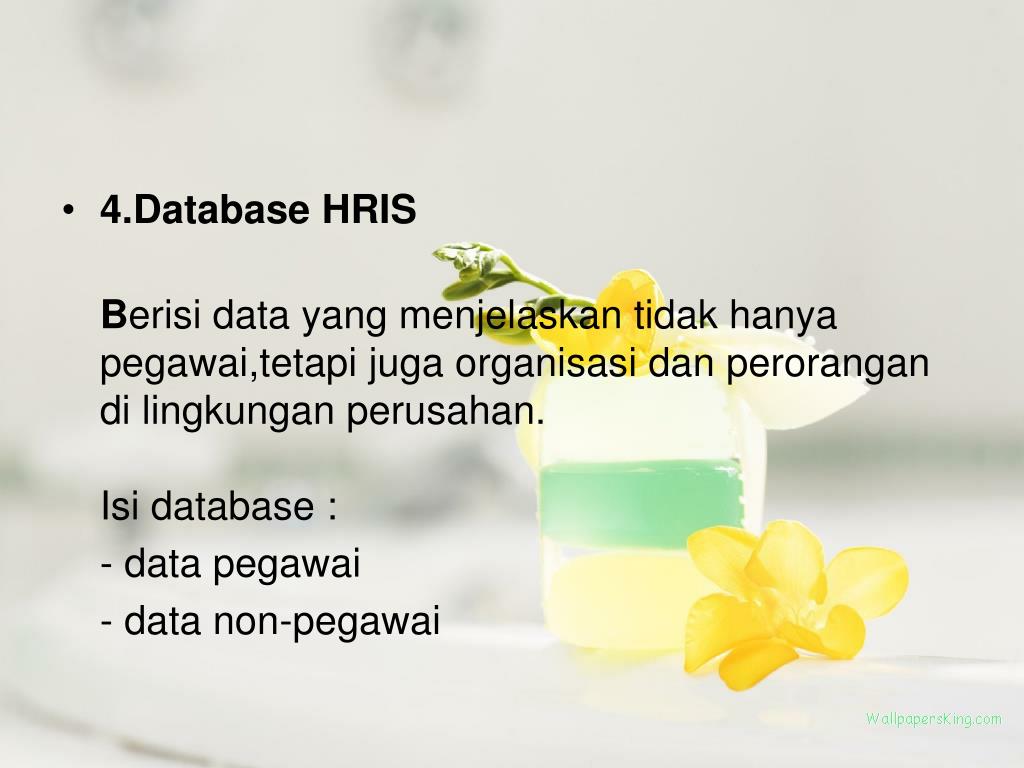 • 4.Database HRIS

Berisi data yang menjelaskan tidak hanya pegawai,tetapi juga organisasi dan perorangan di lingkungan perusahan.

Isi database :
- data pegawai
- data non-pegawai

WallpapersKing.com